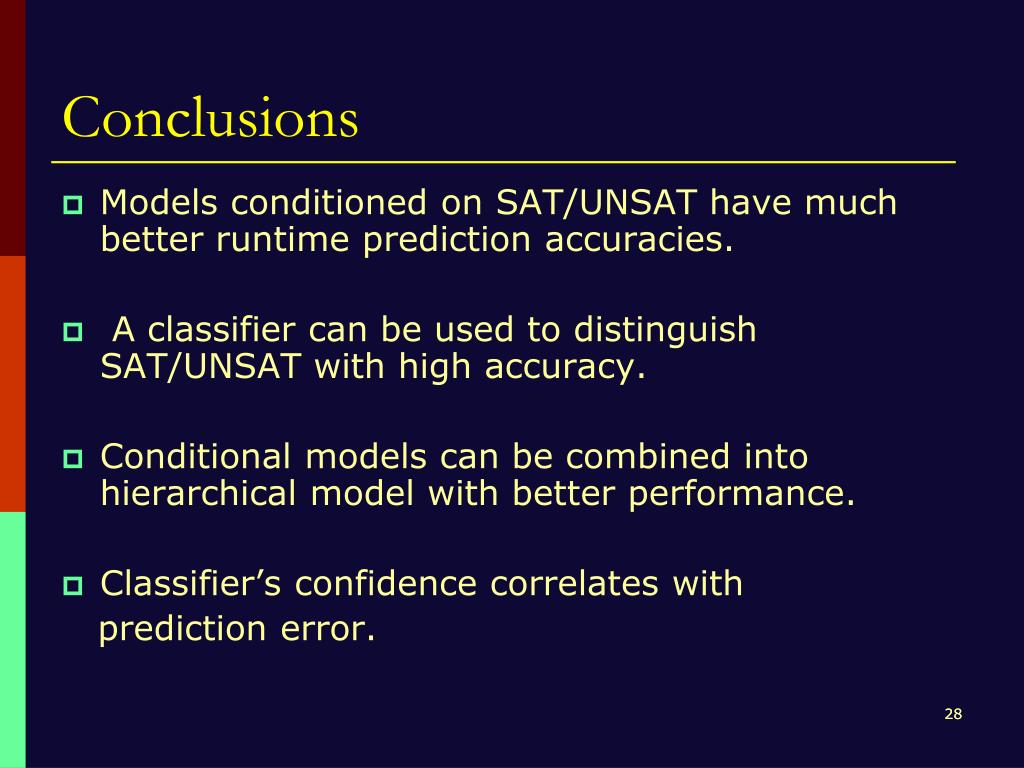 Conclusions

Models conditioned on SAT/UNSAT have much better runtime prediction accuracies.

A classifier can be used to distinguish SAT/UNSAT with high accuracy.

Conditional models can be combined into hierarchical model with better performance.

Classifier’s confidence correlates with prediction error.

28